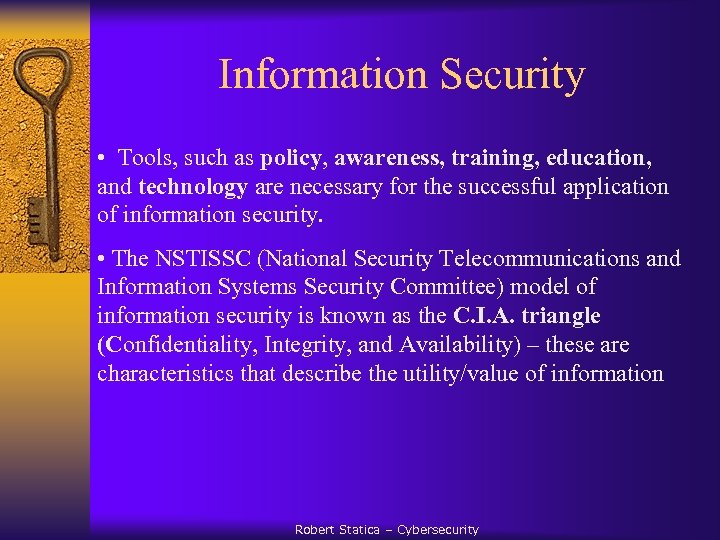 Information Security

• Tools, such as policy, awareness, training, education, and technology are necessary for the successful application of information security.

• The NSTISSC (National Security Telecommunications and Information Systems Security Committee) model of information security is known as the C.I.A. triangle (Confidentiality, Integrity, and Availability) – these are characteristics that describe the utility/value of information

Robert Statica – Cybersecurity